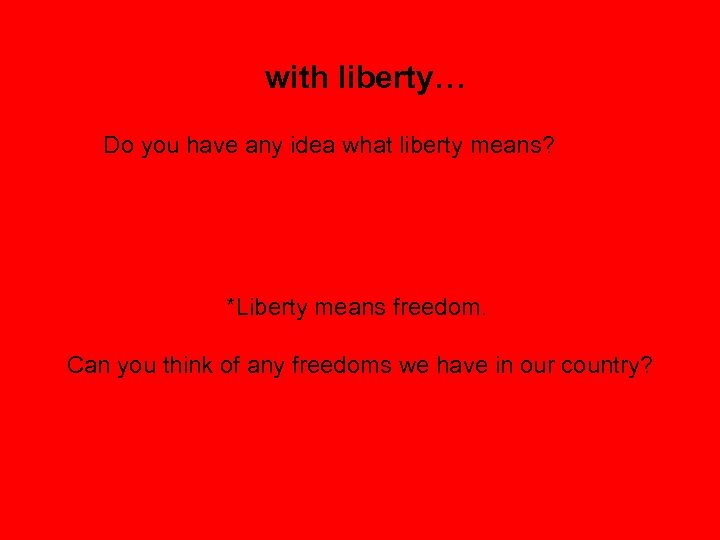 with liberty…

Do you have any idea what liberty means?

*Liberty means freedom.

Can you think of any freedoms we have in our country?